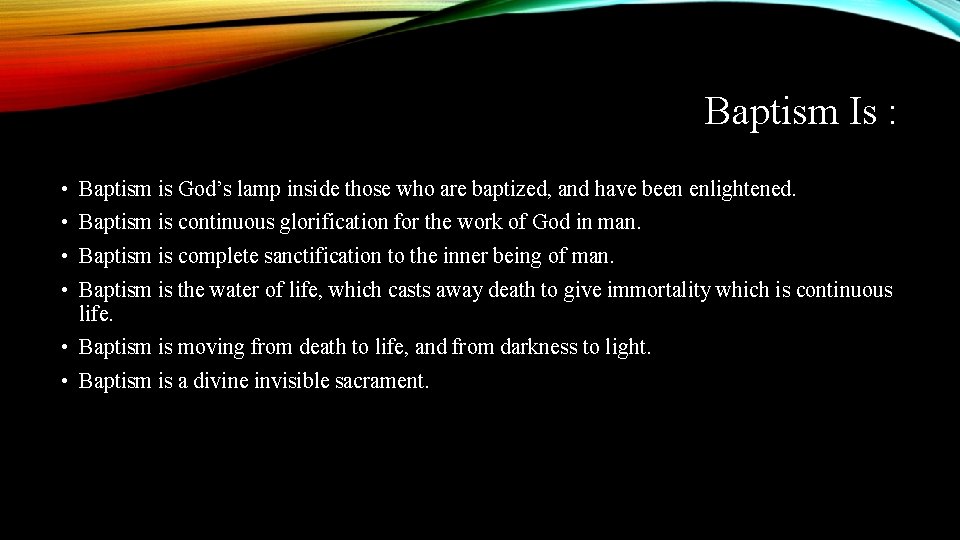 Baptism Is :

• Baptism is God’s lamp inside those who are baptized, and have been enlightened.
• Baptism is continuous glorification for the work of God in man.
• Baptism is complete sanctification to the inner being of man.
• Baptism is the water of life, which casts away death to give immortality which is continuous life.
• Baptism is moving from death to life, and from darkness to light.
• Baptism is a divine invisible sacrament.